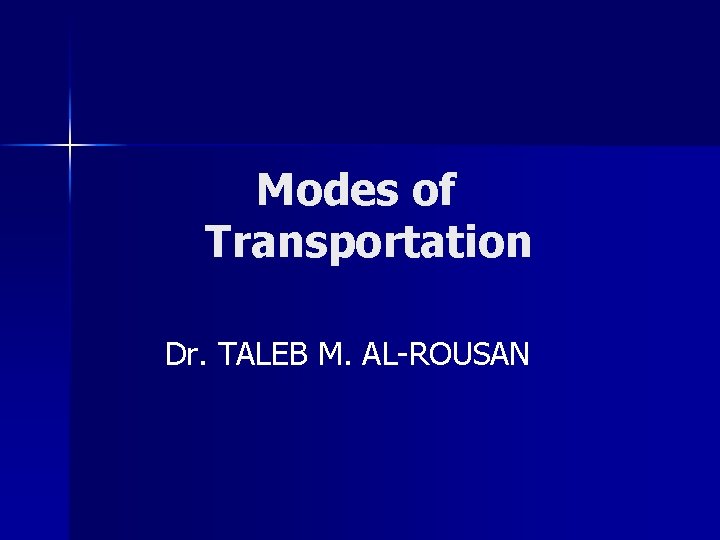 Modes of Transportation

Dr. TALEB M. AL-ROUSAN